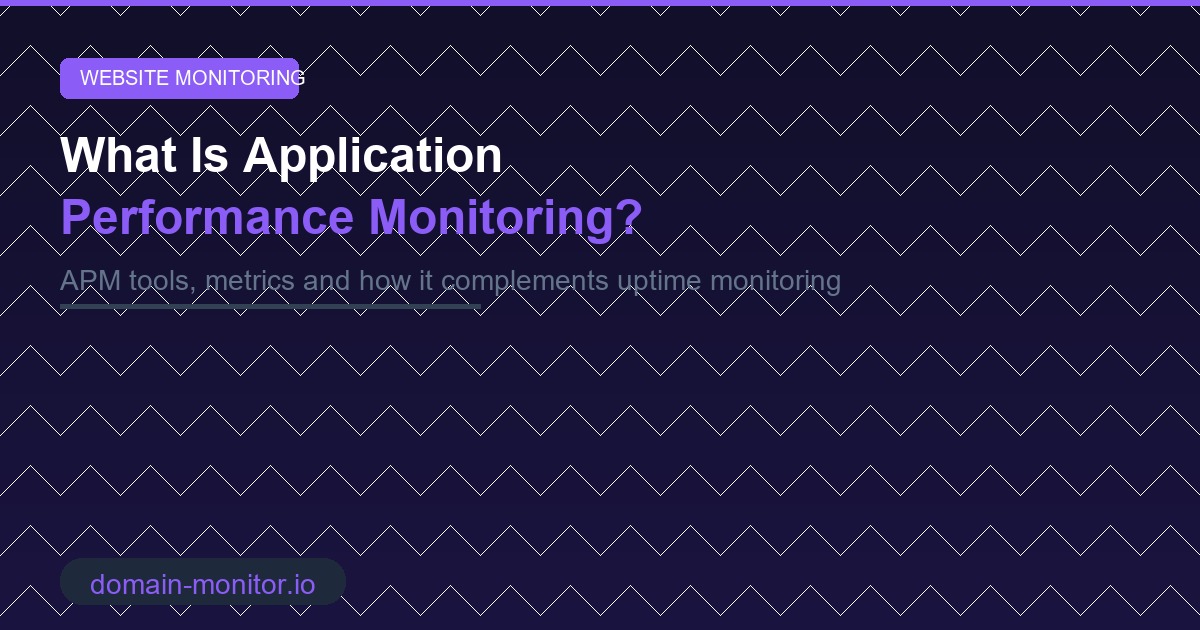 WEBSITE MONITORING

What Is Application
Performance Monitoring?

APM tools, metrics and how it complements uptime monitoring

domain-monitor.io